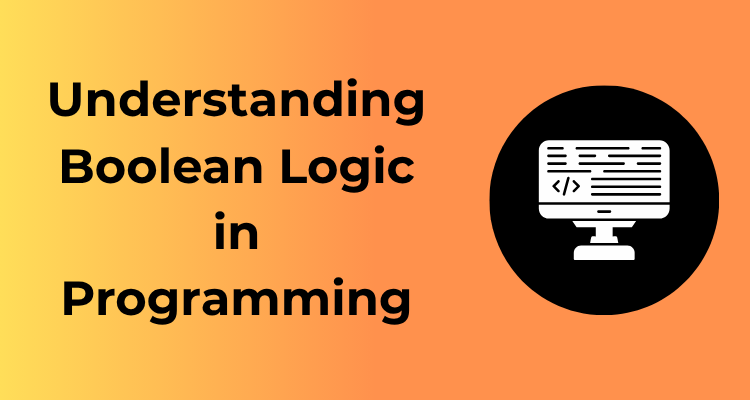 Understanding Boolean Logic in Programming

</>